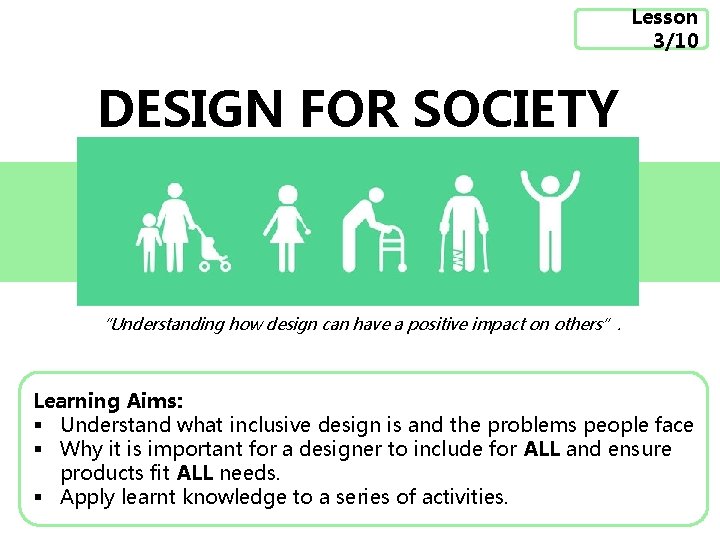 Lesson 3/10

DESIGN FOR SOCIETY

"Understanding how design can have a positive impact on others" .

Learning Aims:
▪ Understand what inclusive design is and the problems people face
▪ Why it is important for a designer to include for ALL and ensure products fit ALL needs.
▪ Apply learnt knowledge to a series of activities.